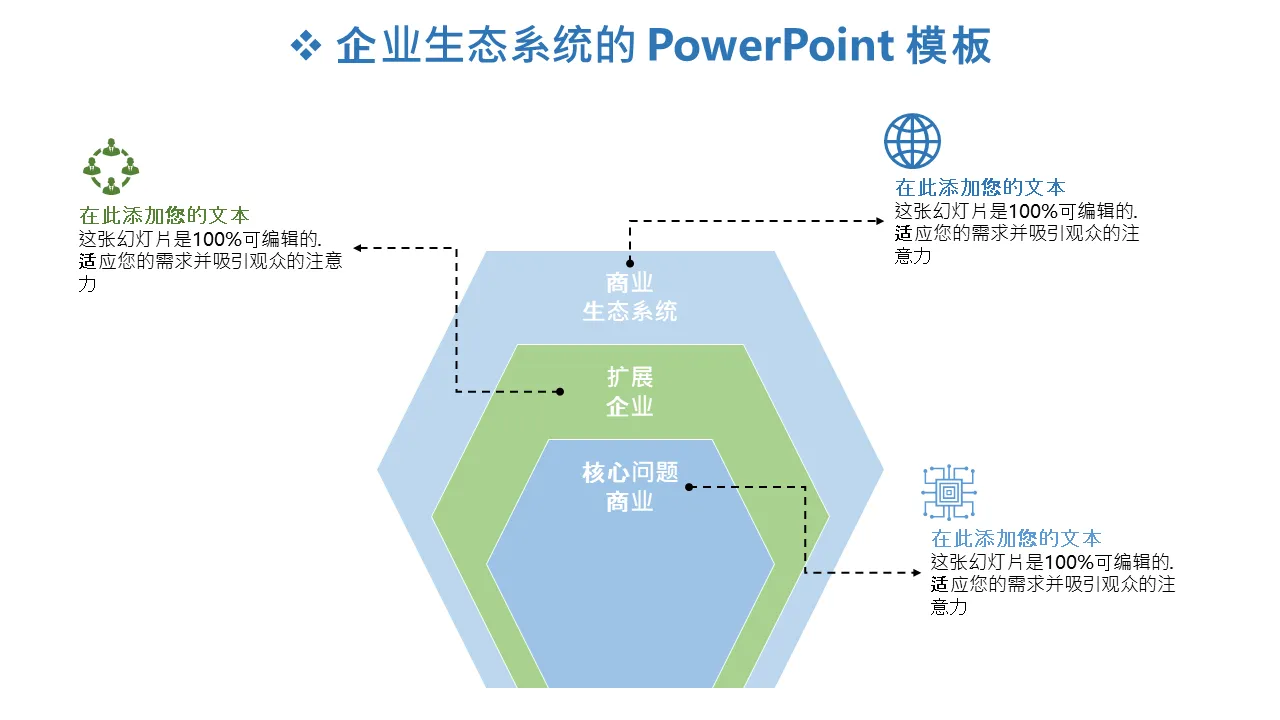 ❖ 企业生态系统的 PowerPoint 模板

在此添加您的文本
这张幻灯片是100%可编辑的. 适应您的需求并吸引观众的注意力

在此添加您的文本
这张幻灯片是100%可编辑的. 适应您的需求并吸引观众的注意力

商业
生态系统

扩展
企业

核心问题
商业

在此添加您的文本
这张幻灯片是100%可编辑的. 适应您的需求并吸引观众的注意力